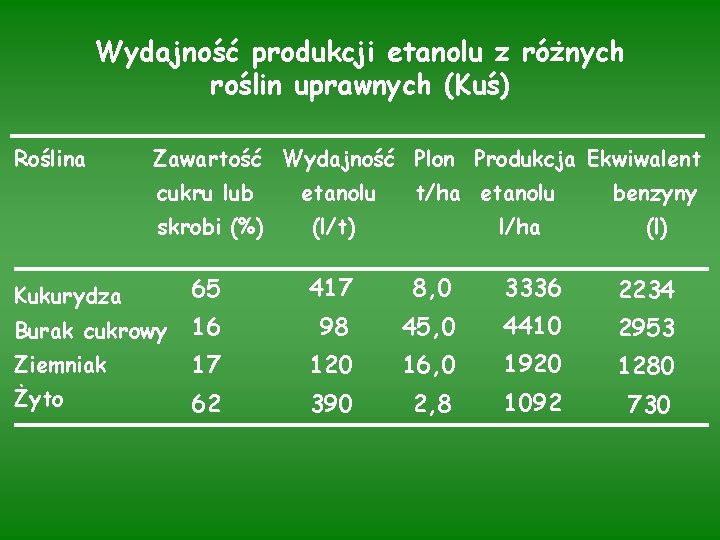 Wydajność produkcji etanolu z różnych roślin uprawnych (Kuś)

| Roślina | Zawartość cukru lub skrobi (%) | Wydajność etanolu (l/t) | Plon t/ha | Produkcja etanolu l/ha | Ekwiwalent benzyny (l) |
|---|---|---|---|---|---|
| Kukurydza | 65 | 417 | 8,0 | 3336 | 2234 |
| Burak cukrowy | 16 | 98 | 45,0 | 4410 | 2953 |
| Ziemniak | 17 | 120 | 16,0 | 1920 | 1280 |
| Żyto | 62 | 390 | 2,8 | 1092 | 730 |